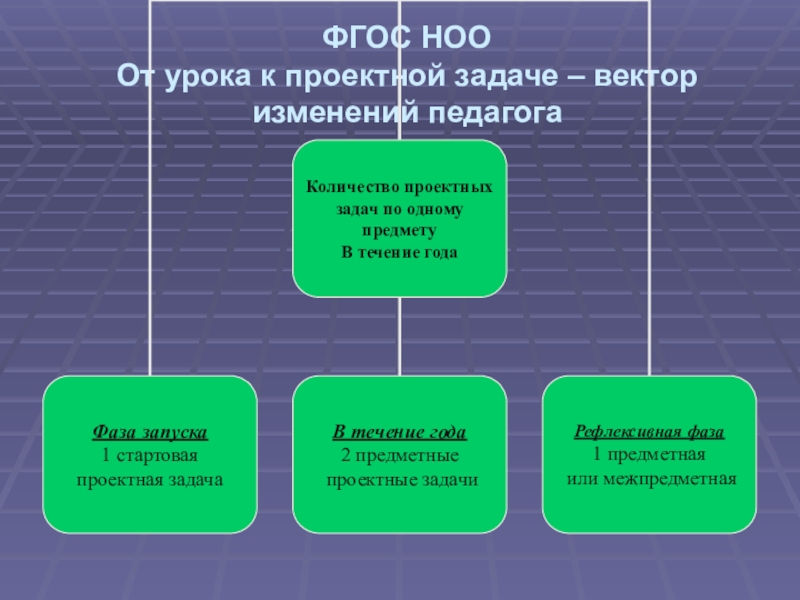 ФГОС НОО
От урока к проектной задаче – вектор изменений педагога

Количество проектных задач по одному предмету
В течение года

Фаза запуска
1 стартовая проектная задача

В течение года
2 предметные проектные задачи

Рефлексивная фаза
1 предметная или межпредметная